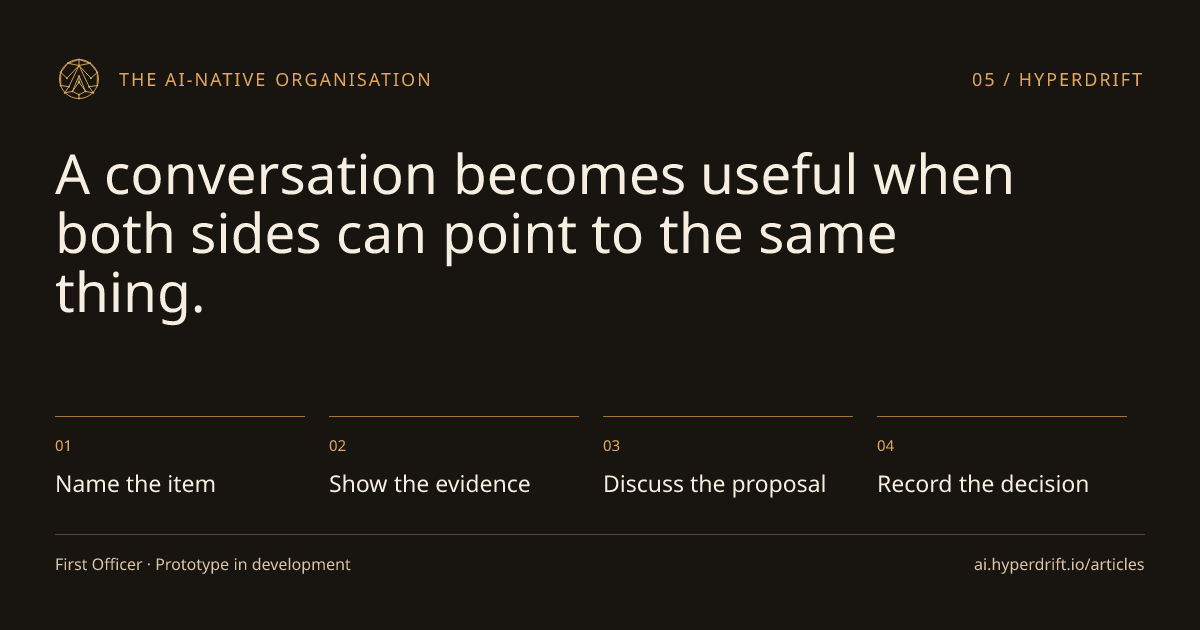 THE AI-NATIVE ORGANISATION

05 / HYPERDRIFT

A conversation becomes useful when both sides can point to the same thing.

01

Name the item

02

Show the evidence

03

Discuss the proposal

04

Record the decision

First Officer · Prototype in development

ai.hyperdrift.io/articles